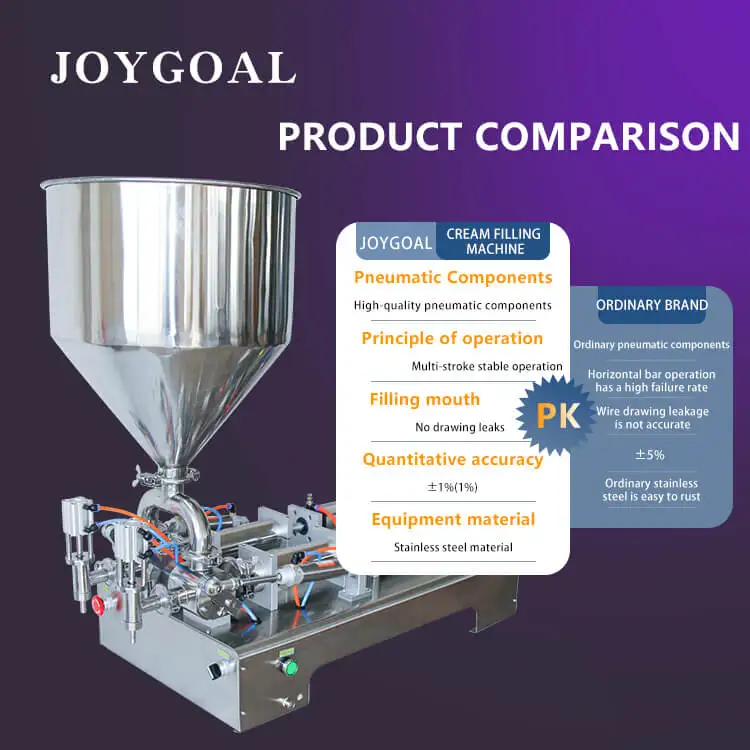 JOYGOAL

PRODUCT COMPARISON

JOYGOAL CREAM FILLING MACHINE

Pneumatic Components

High-quality pneumatic components

Principle of operation

Multi-stroke stable operation

Filling mouth

No drawing leaks

Quantitative accuracy

±1%(1%)

Equipment material

Stainless steel material

PK

ORDINARY BRAND

Ordinary pneumatic components

Horizontal bar operation has a high failure rate

Wire drawing leakage is not accurate

±5%

Ordinary stainless steel is easy to rust